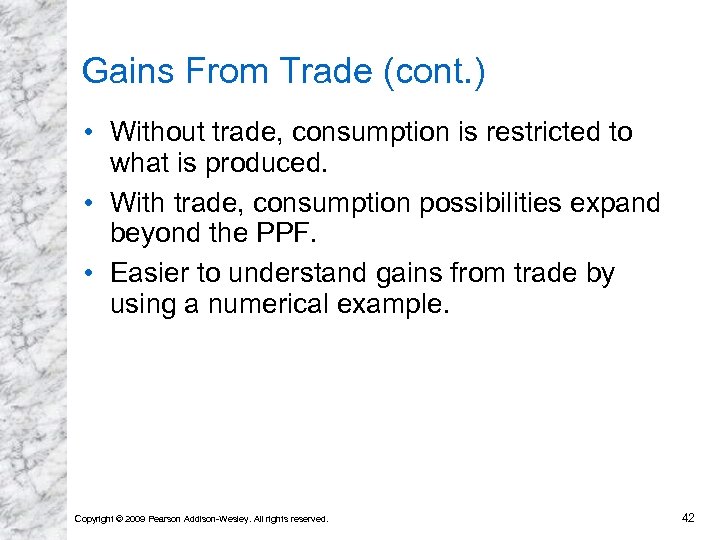 Gains From Trade (cont.)

• Without trade, consumption is restricted to what is produced.
• With trade, consumption possibilities expand beyond the PPF.
• Easier to understand gains from trade by using a numerical example.

Copyright © 2009 Pearson Addison-Wesley. All rights reserved.

42